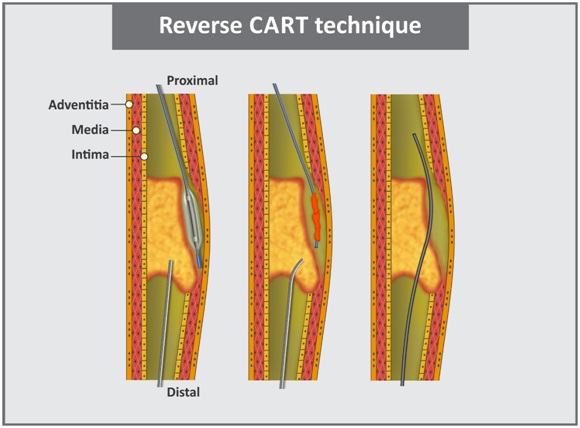 Reverse CART technique

Proximal

Adventitia

Media

Intima

Distal